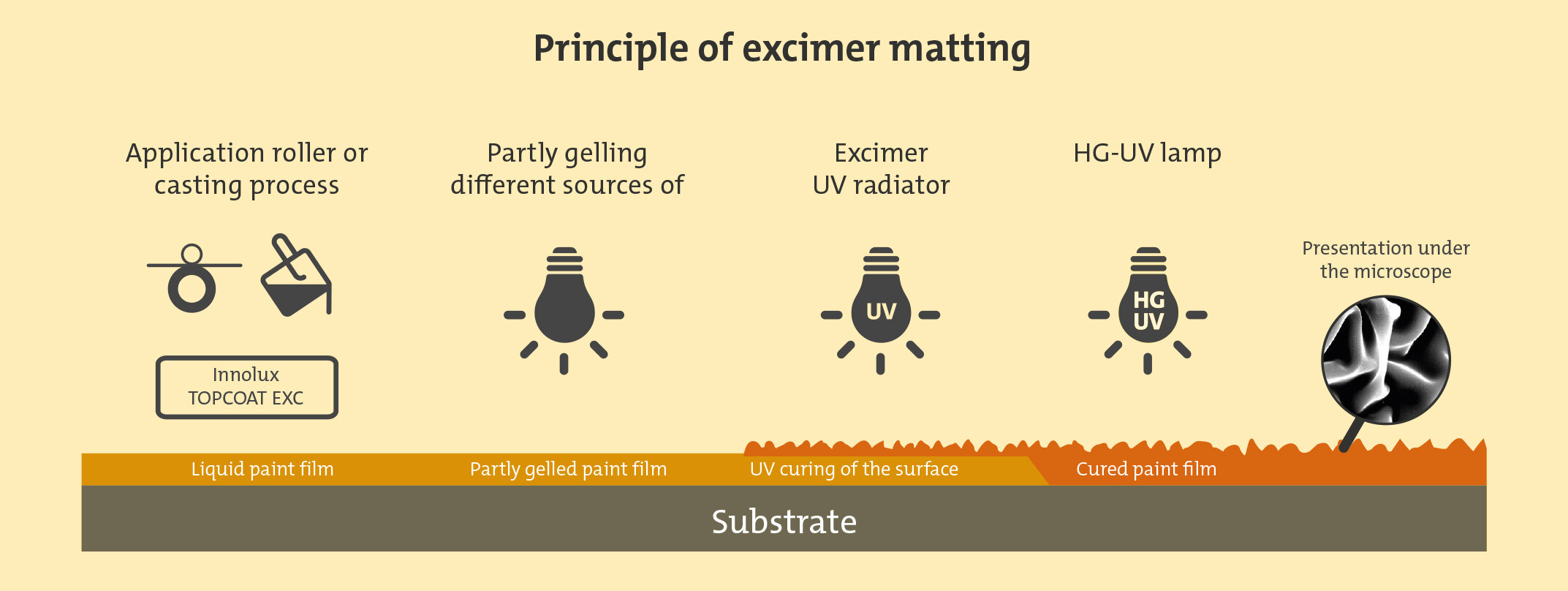 Principle of excimer matting

Application roller or casting process

Partly gelling different sources of

Excimer UV radiator

HG-UV lamp

Innolux TOPCOAT EXC

UV

HG UV

Presentation under the microscope

Liquid paint film

Partly gelled paint film

UV curing of the surface

Cured paint film

Substrate